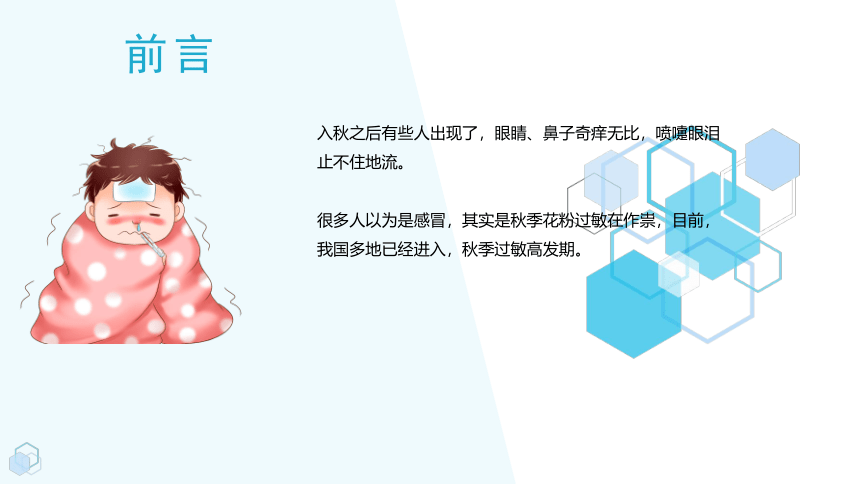 前言

入秋之后有些人出现了，眼睛、鼻子奇痒无比，喷嚏眼泪止不住地流。

很多人以为是感冒，其实是秋季花粉过敏在作祟，目前，我国多地已经进入，秋季过敏高发期。